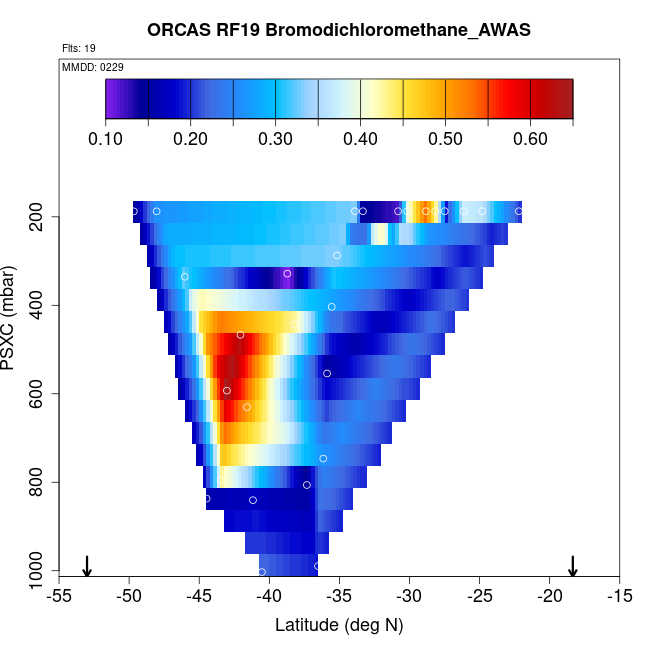 ORCAS RF19 Bromodichloromethane_AWAS

Flts: 19

MMDD: 0229

0.10 0.20 0.30 0.40 0.50 0.60

PSXC (mbar)

200
400
600
800
1000

-55 -50 -45 -40 -35 -30 -25 -20 -15

Latitude (deg N)